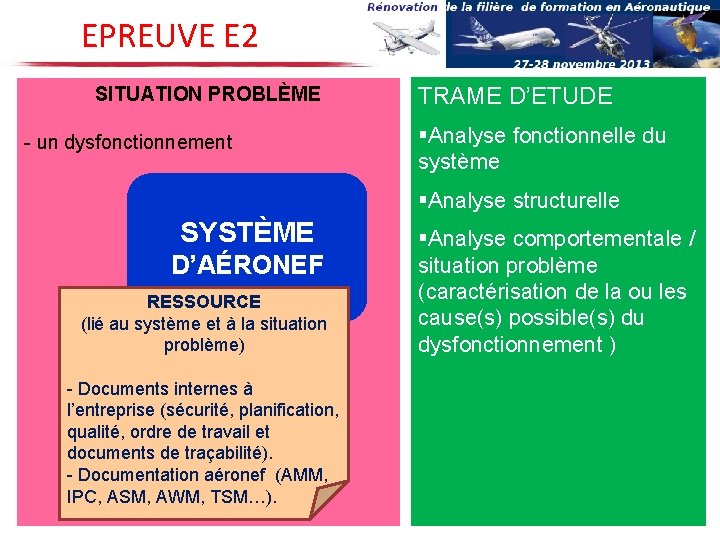 EPREUVE E2

Rénovation de la filière de formation en Aéronautique
27-28 novembre 2013

SITUATION PROBLÈME

- un dysfonctionnement

SYSTÈME D'AÉRONEF

RESSOURCE
(lié au système et à la situation problème)

- Documents internes à l'entreprise (sécurité, planification, qualité, ordre de travail et documents de traçabilité).
- Documentation aéronef (AMM, IPC, ASM, AWM, TSM…).

TRAME D'ETUDE

▪Analyse fonctionnelle du système

▪Analyse structurelle

▪Analyse comportementale / situation problème (caractérisation de la ou les cause(s) possible(s) du dysfonctionnement )